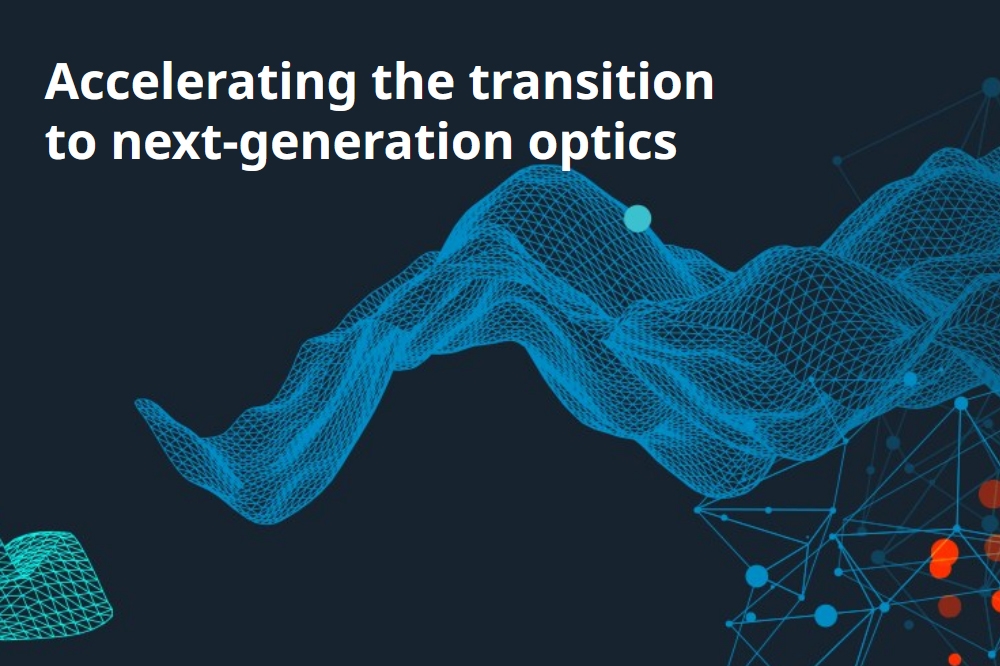 Accelerating the transition to next-generation optics